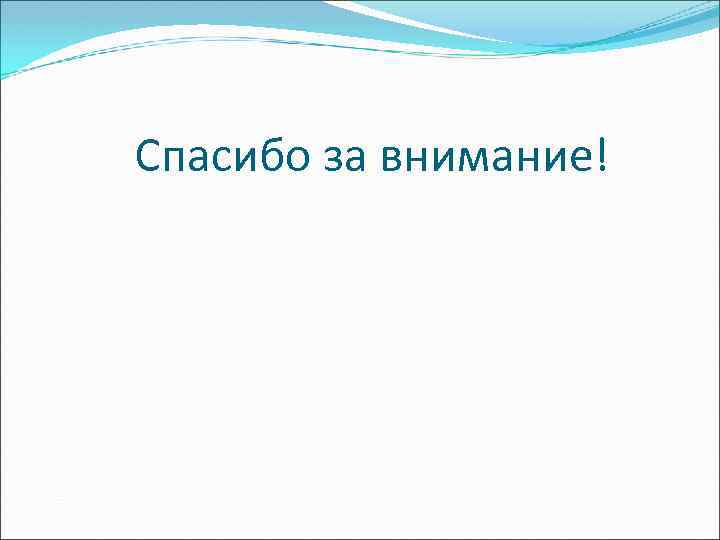 Спасибо за внимание!